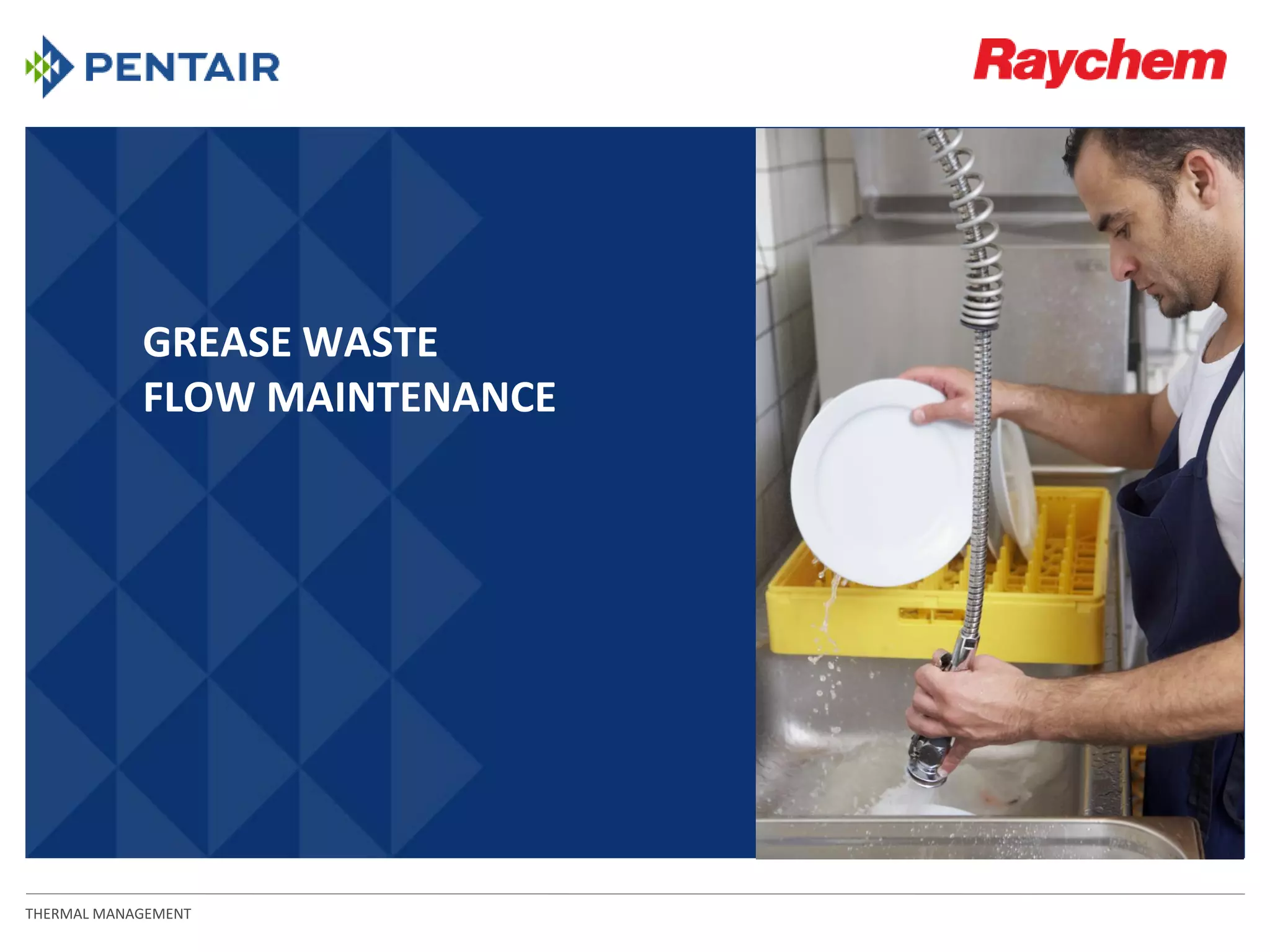 PENTAIR

Raychem

GREASE WASTE
FLOW MAINTENANCE

THERMAL MANAGEMENT